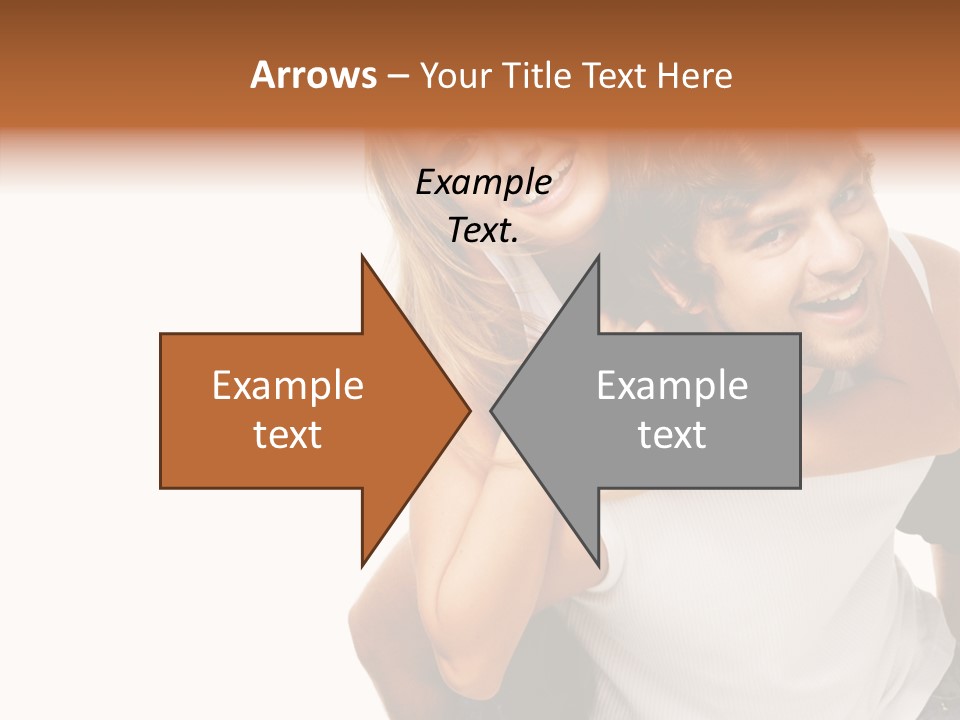 Arrows – Your Title Text Here

Example Text.

Example text

Example text